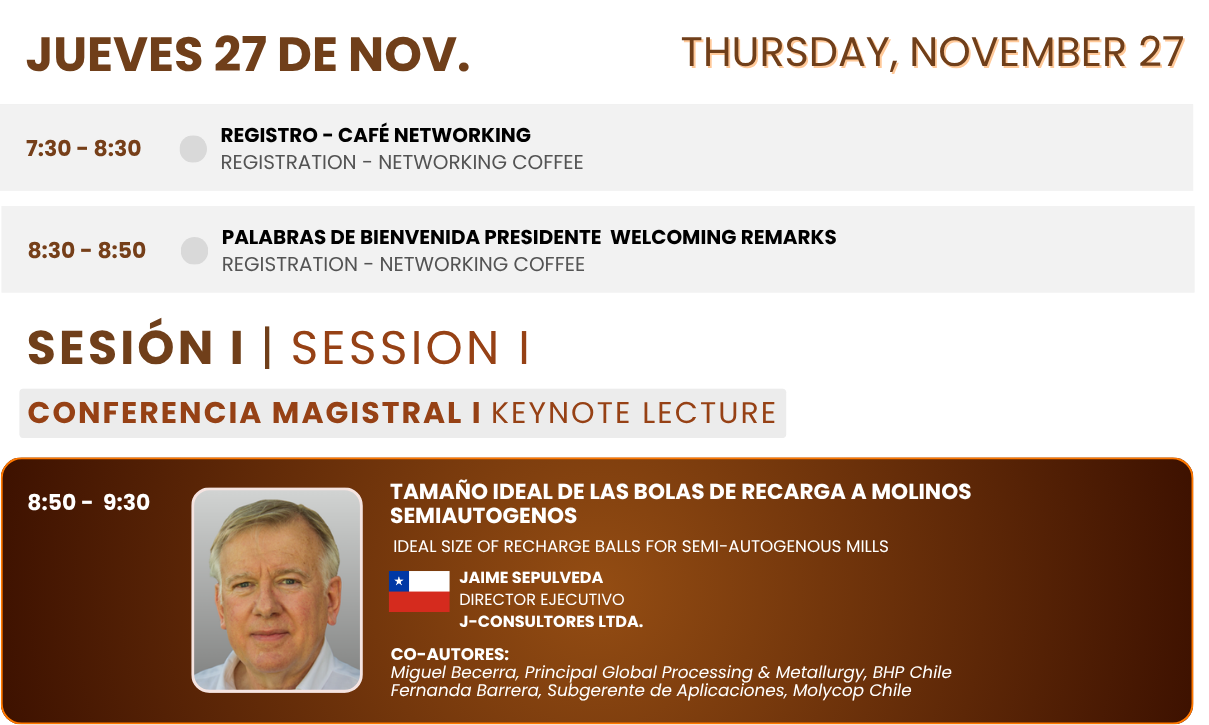 JUEVES 27 DE NOV.

THURSDAY, NOVEMBER 27

7:30 - 8:30

REGISTRO - CAFÉ NETWORKING
REGISTRATION - NETWORKING COFFEE

8:30 - 8:50

PALABRAS DE BIENVENIDA PRESIDENTE WELCOMING REMARKS
REGISTRATION - NETWORKING COFFEE

SESIÓN I | SESSION I

CONFERENCIA MAGISTRAL I KEYNOTE LECTURE

8:50 - 9:30

TAMAÑO IDEAL DE LAS BOLAS DE RECARGA A MOLINOS SEMIAUTOGENOS

IDEAL SIZE OF RECHARGE BALLS FOR SEMI-AUTOGENOUS MILLS

JAIME SEPULVEDA
DIRECTOR EJECUTIVO
J-CONSULTORES LTDA.

CO-AUTORES:
Miguel Becerra, Principal Global Processing & Metallurgy, BHP Chile
Fernanda Barrera, Subgerente de Aplicaciones, Molycop Chile